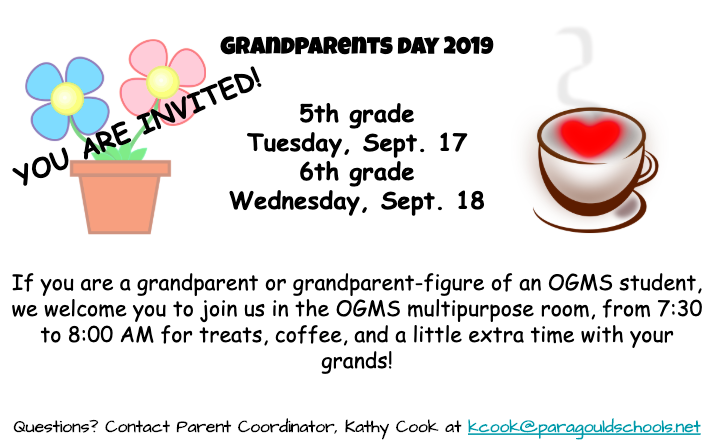 GRANDPARENTS DAY 2019

YOU ARE INVITED!

5th grade
Tuesday, Sept. 17
6th grade
Wednesday, Sept. 18

If you are a grandparent or grandparent-figure of an OGMS student, we welcome you to join us in the OGMS multipurpose room, from 7:30 to 8:00 AM for treats, coffee, and a little extra time with your grands!

Questions? Contact Parent Coordinator, Kathy Cook at kcook@paragouldschools.net